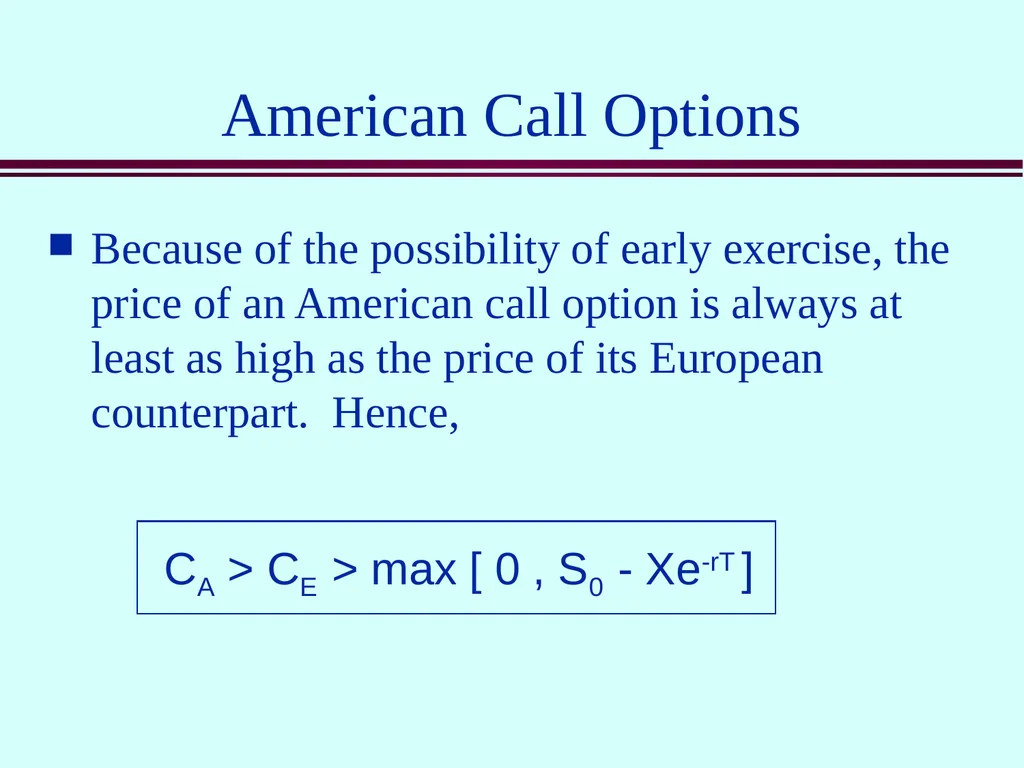 American Call Options

Because of the possibility of early exercise, the price of an American call option is always at least as high as the price of its European counterpart. Hence,

$C_A > C_E > \max [ 0 , S_0 - Xe^{-rT} ]$